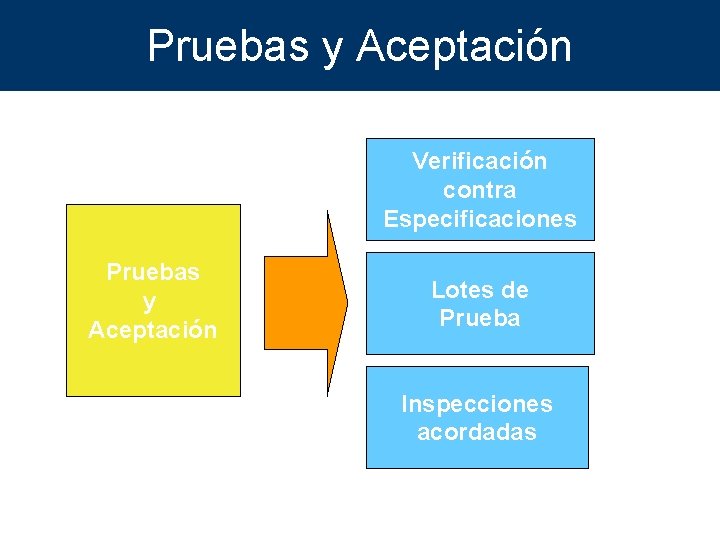 Pruebas y Aceptación

Pruebas
y
Aceptación

Verificación contra Especificaciones

Lotes de Prueba

Inspecciones acordadas